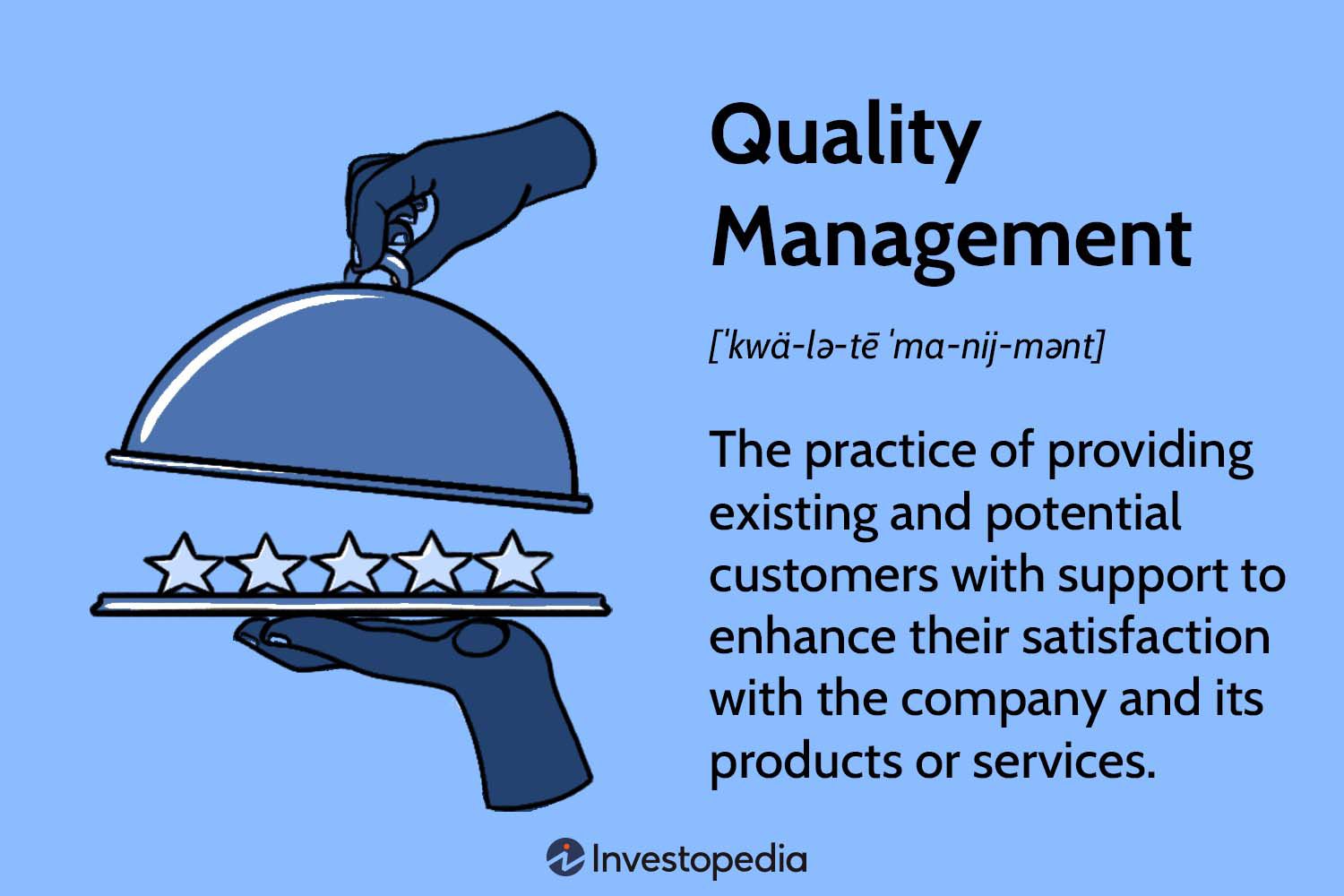 Quality Management

[ˈkwä-lə-tē ˈma-nij-mənt]

The practice of providing existing and potential customers with support to enhance their satisfaction with the company and its products or services.

Investopedia